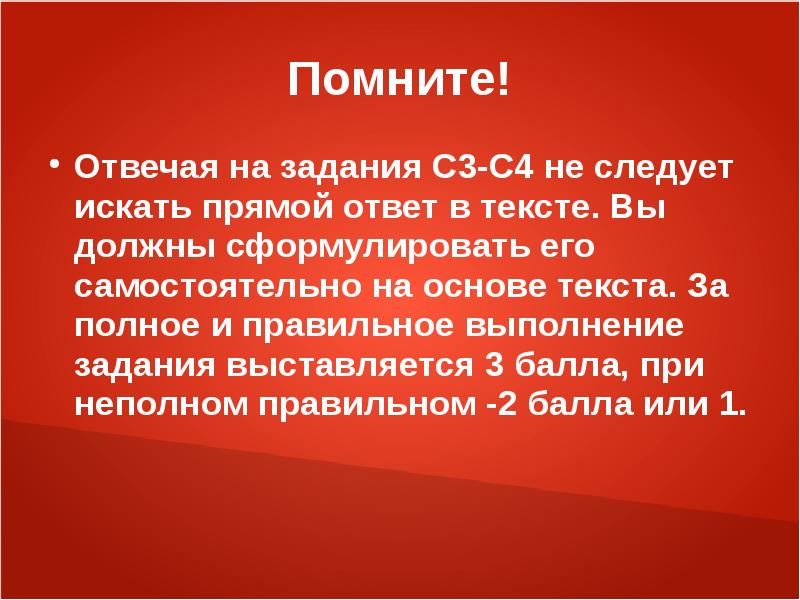 Помните!

• Отвечая на задания С3-С4 не следует искать прямой ответ в тексте. Вы должны сформулировать его самостоятельно на основе текста. За полное и правильное выполнение задания выставляется 3 балла, при неполном правильном -2 балла или 1.